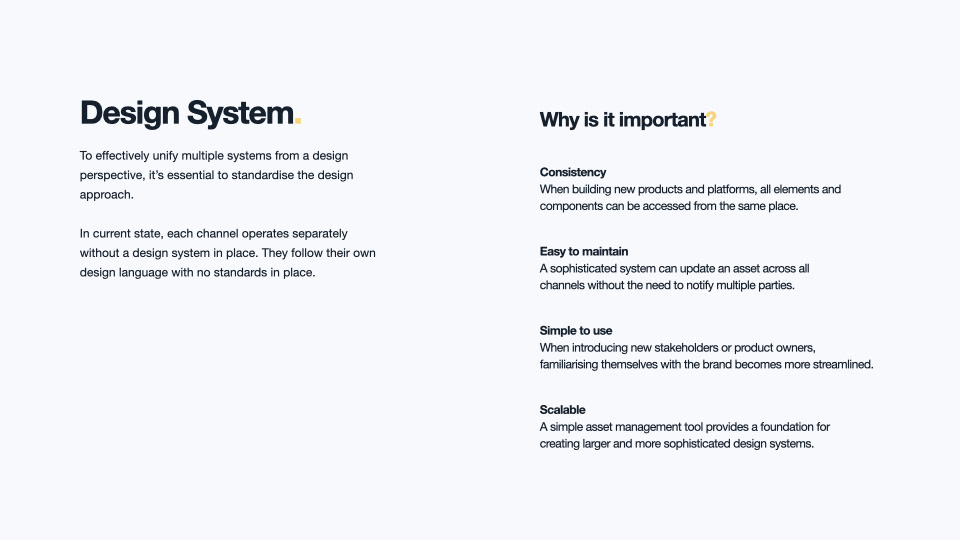 Design System.

To effectively unify multiple systems from a design perspective, it's essential to standardise the design approach.

In current state, each channel operates separately without a design system in place. They follow their own design language with no standards in place.

Why is it important?

Consistency
When building new products and platforms, all elements and components can be accessed from the same place.

Easy to maintain
A sophisticated system can update an asset across all channels without the need to notify multiple parties.

Simple to use
When introducing new stakeholders or product owners, familiarising themselves with the brand becomes more streamlined.

Scalable
A simple asset management tool provides a foundation for creating larger and more sophisticated design systems.